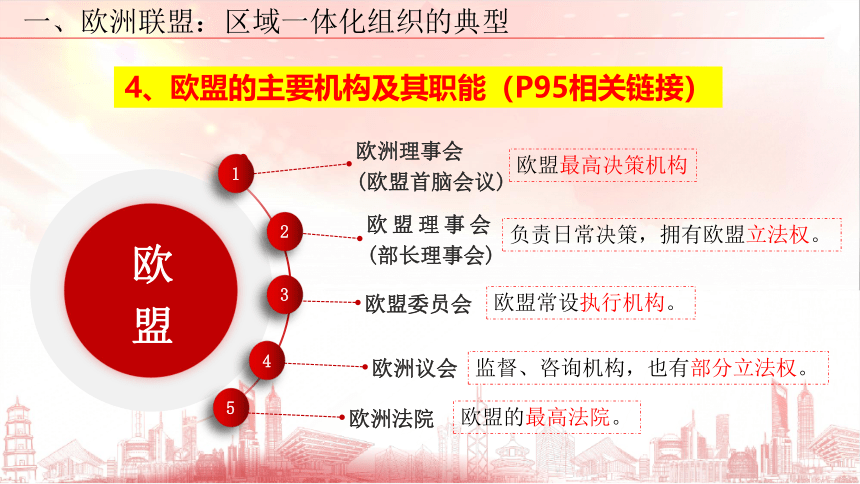 一、欧洲联盟：区域一体化组织的典型

4、欧盟的主要机构及其职能（P95相关链接）

欧盟

1 欧洲理事会（欧盟首脑会议） 欧盟最高决策机构

2 欧盟理事会（部长理事会） 负责日常决策，拥有欧盟立法权。

3 欧盟委员会 欧盟常设执行机构。

4 欧洲议会 监督、咨询机构，也有部分立法权。

5 欧洲法院 欧盟的最高法院。